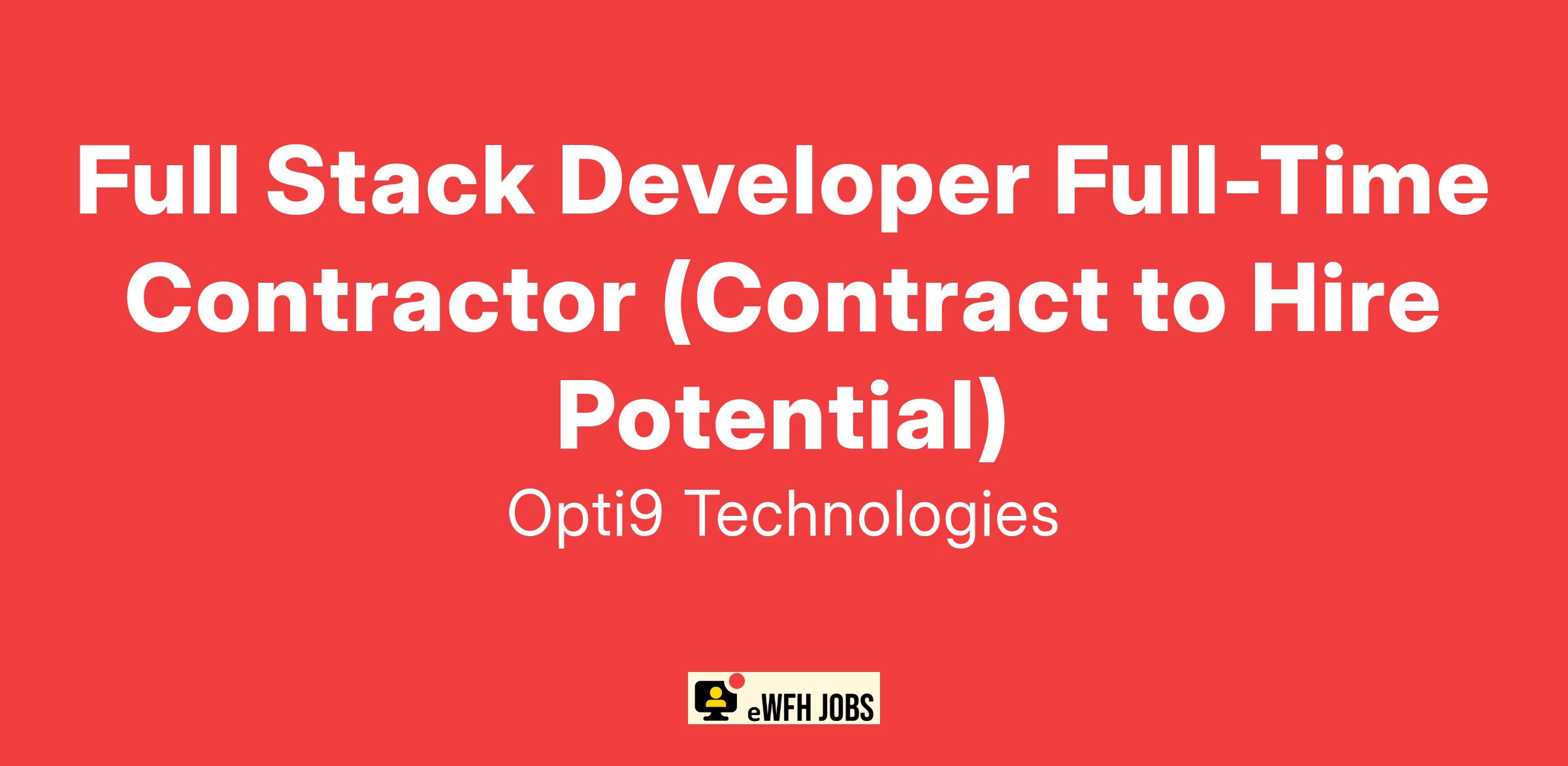 Full Stack Developer Full-Time Contractor (Contract to Hire Potential)

Opti9 Technologies

eWFH JOBS